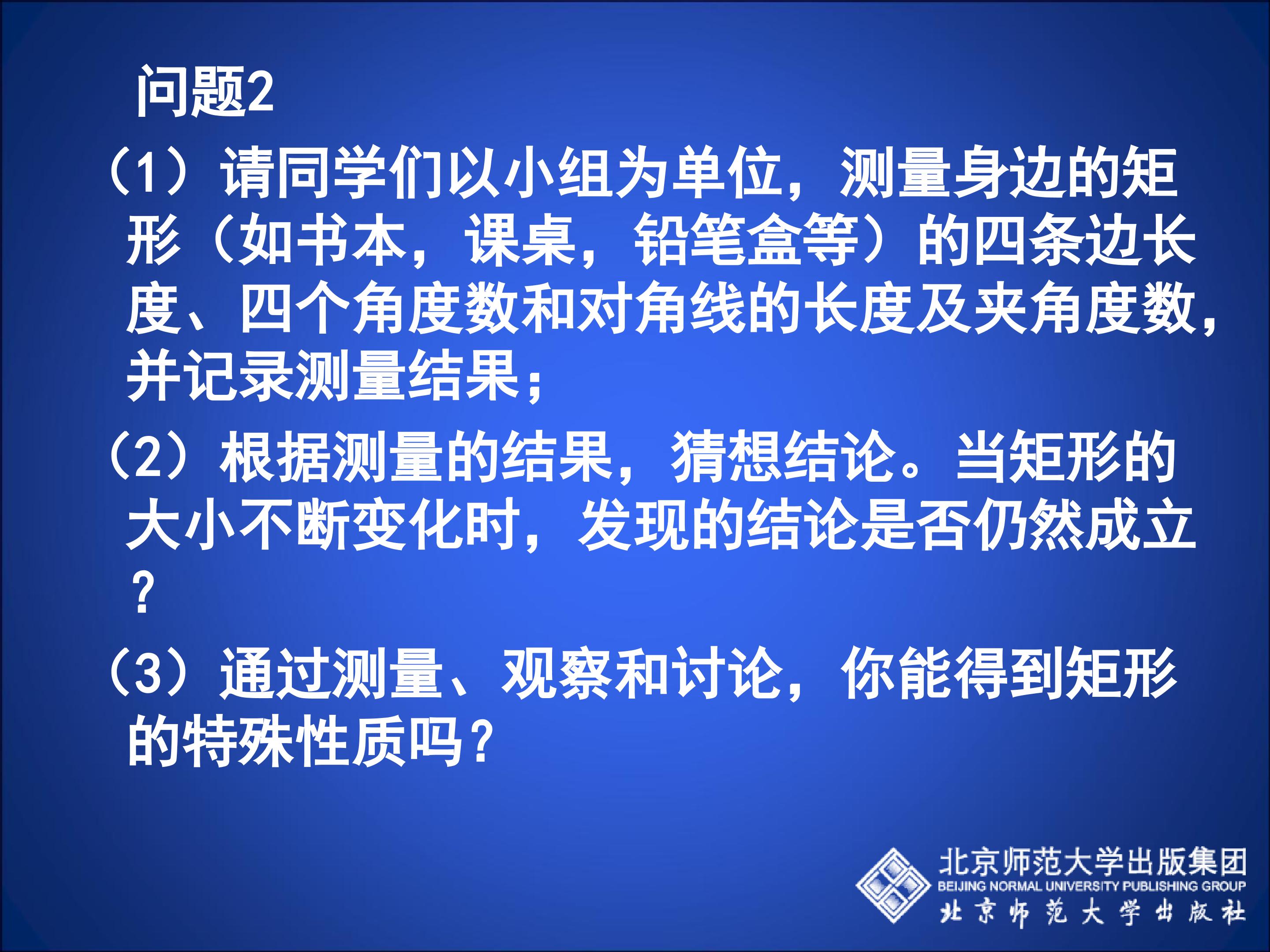 问题2

（1）请同学们以小组为单位，测量身边的矩形（如书本，课桌，铅笔盒等）的四条边长度、四个角度数和对角线的长度及夹角度数，并记录测量结果；

（2）根据测量的结果，猜想结论。当矩形的大小不断变化时，发现的结论是否仍然成立？

（3）通过测量、观察和讨论，你能得到矩形的特殊性质吗？

北京师范大学出版集团
BEIJING NORMAL UNIVERSITY PUBLISHING GROUP
北京师范大学出版社